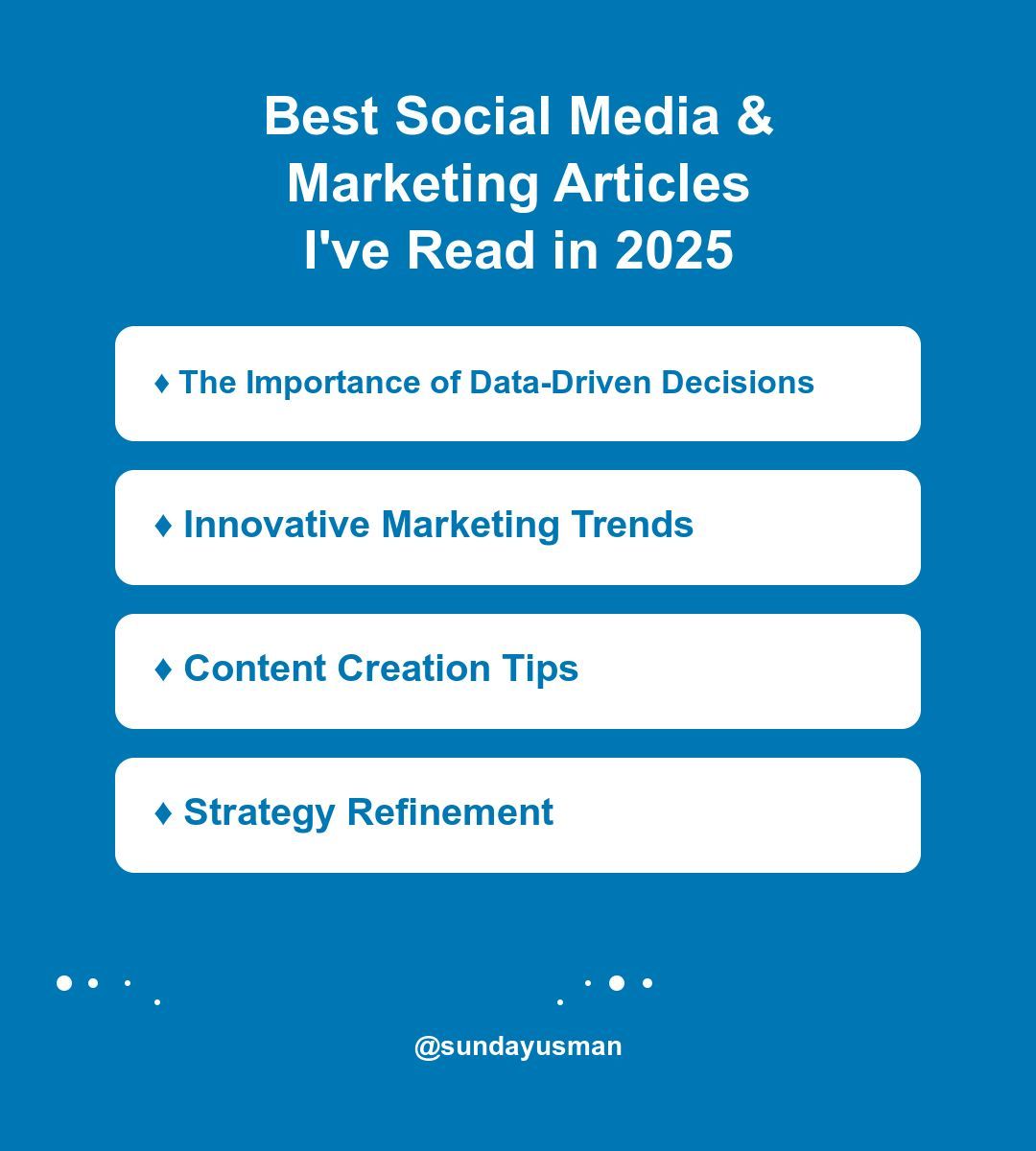 Best Social Media & Marketing Articles I've Read in 2025

♦ The Importance of Data-Driven Decisions

♦ Innovative Marketing Trends

♦ Content Creation Tips

♦ Strategy Refinement

@sundayusman